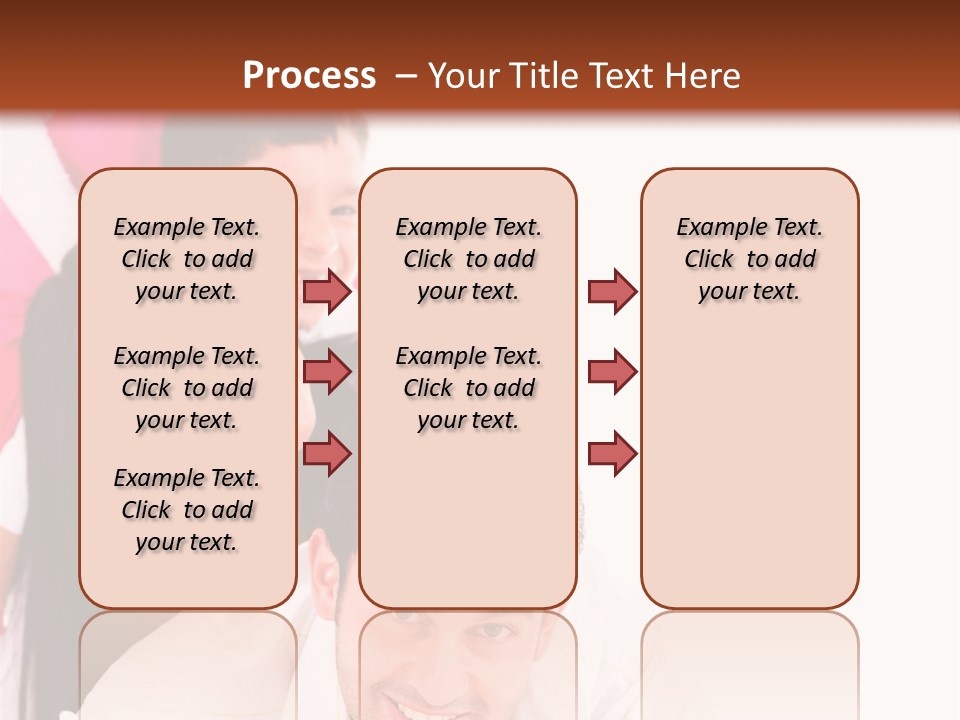 Process – Your Title Text Here

Example Text. Click to add your text.

Example Text. Click to add your text.

Example Text. Click to add your text.

Example Text. Click to add your text.

Example Text. Click to add your text.

Example Text. Click to add your text.